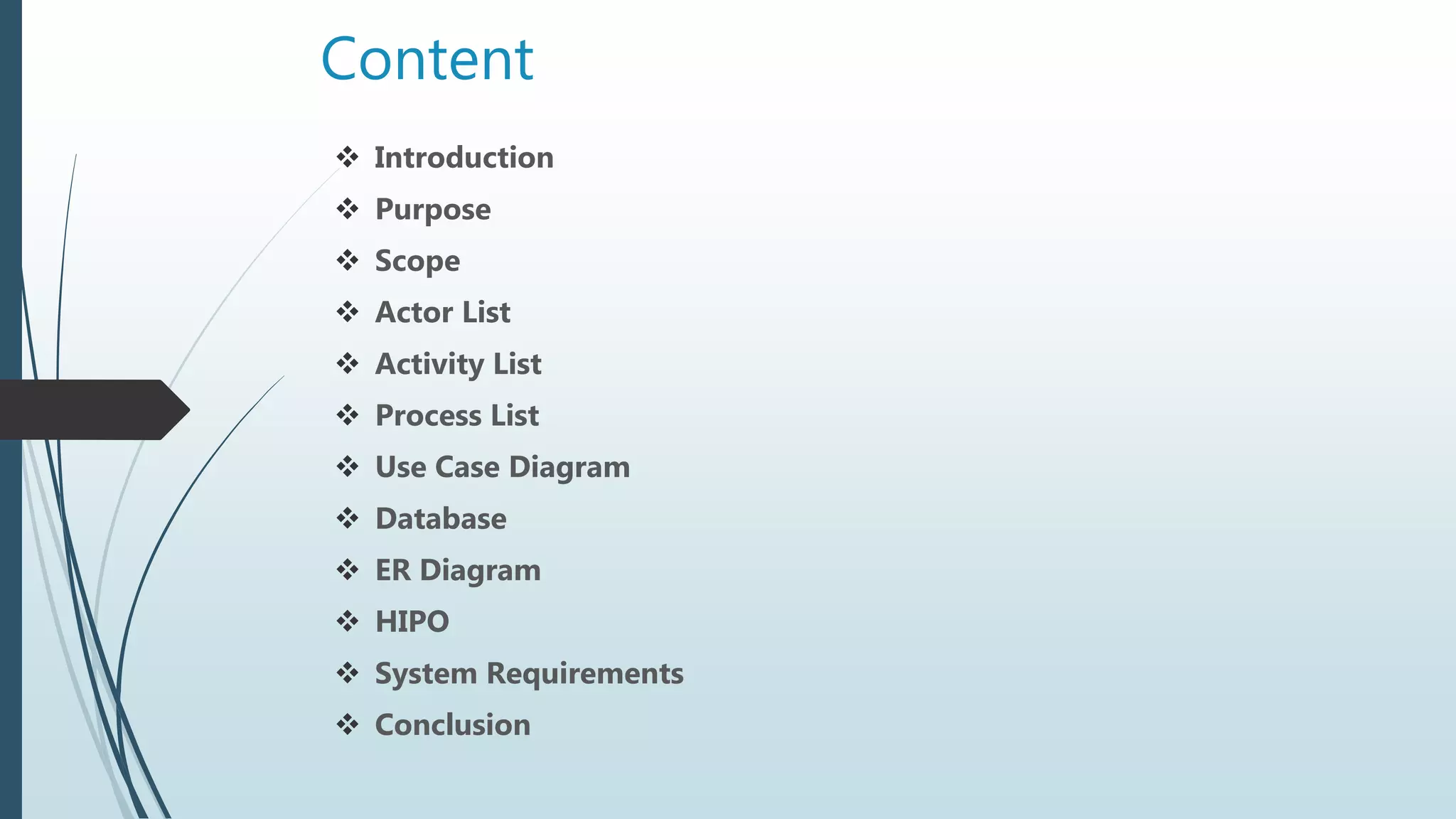 Content

❖ Introduction
❖ Purpose
❖ Scope
❖ Actor List
❖ Activity List
❖ Process List
❖ Use Case Diagram
❖ Database
❖ ER Diagram
❖ HIPO
❖ System Requirements
❖ Conclusion